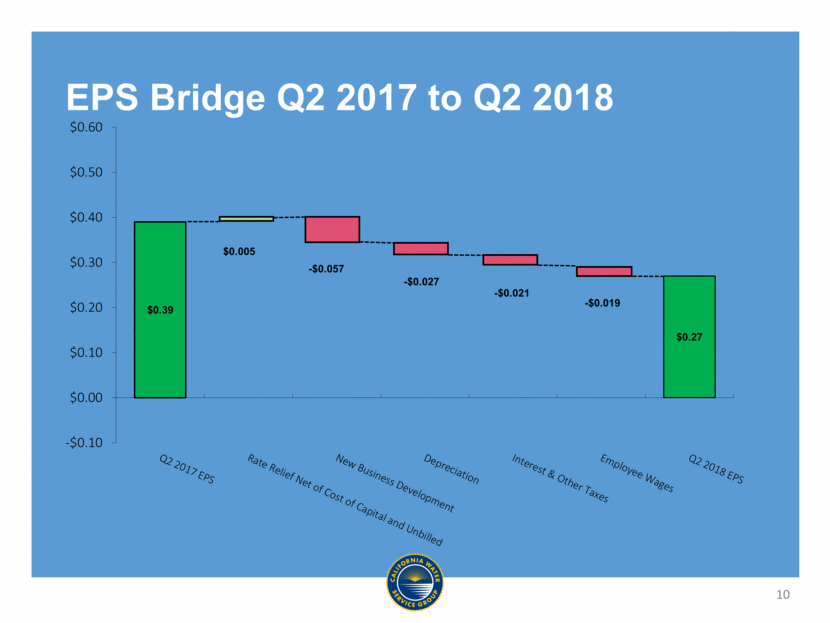 EPS Bridge Q2 2017 to Q2 2018

$0.60
$0.50
$0.40
$0.30
$0.20
$0.10
$0.00
-$0.10

$0.39
$0.005
-$0.057
-$0.027
-$0.021
-$0.019
$0.27

Q2 2017 EPS
Rate Relief Net of Cost of Capital and Unbilled
New Business Development
Depreciation
Interest & Other Taxes
Employee Wages
Q2 2018 EPS

CALIFORNIA WATER SERVICE GROUP

10